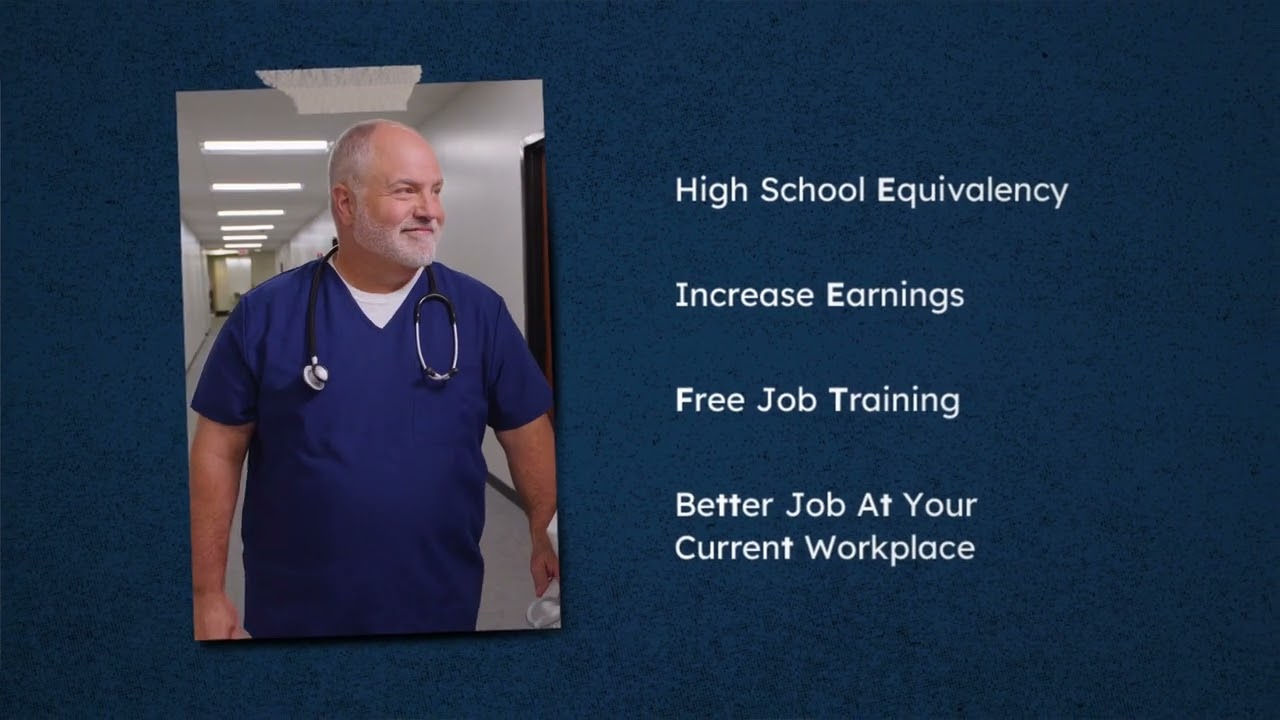 High School Equivalency

Increase Earnings

Free Job Training

Better Job At Your Current Workplace